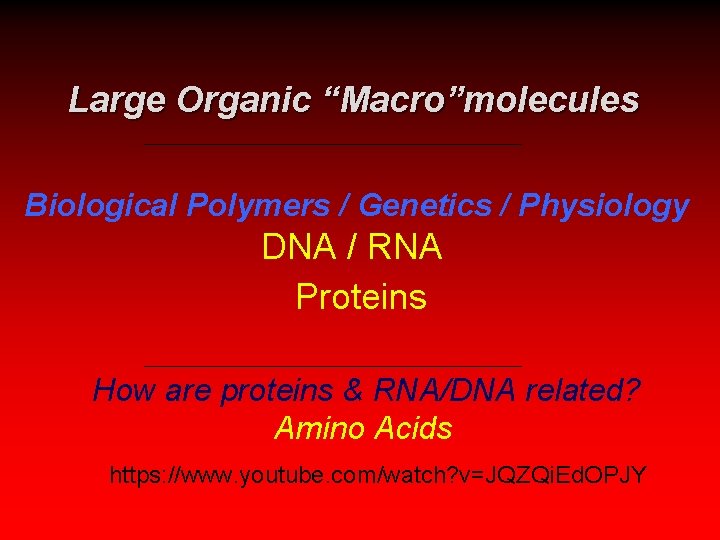 Large Organic “Macro”molecules

Biological Polymers / Genetics / Physiology

DNA / RNA

Proteins

How are proteins & RNA/DNA related?

Amino Acids

https://www.youtube.com/watch?v=JQZQiEdOPJY